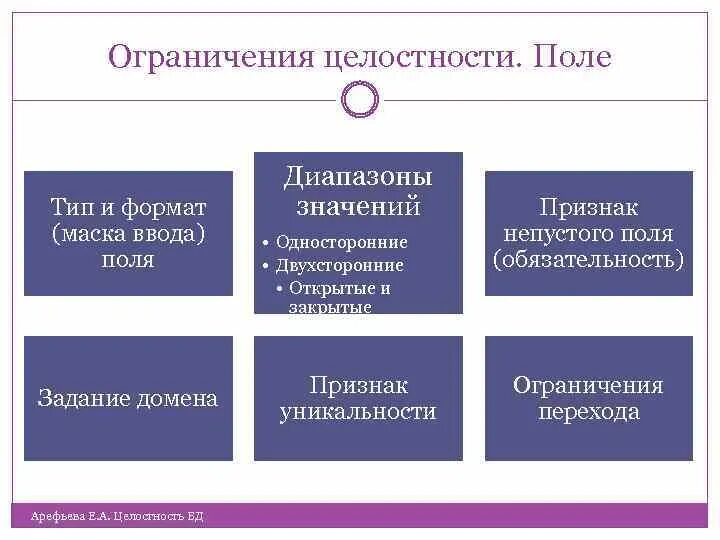 Ограничения целостности. Поле

Тип и формат (маска ввода) поля

Диапазоны значений

• Односторонние
• Двухсторонние
• Открытые и закрытые

Признак непустого поля (обязательность)

Задание домена

Признак уникальности

Ограничения перехода

Арефьева Е.А. Целостность БД